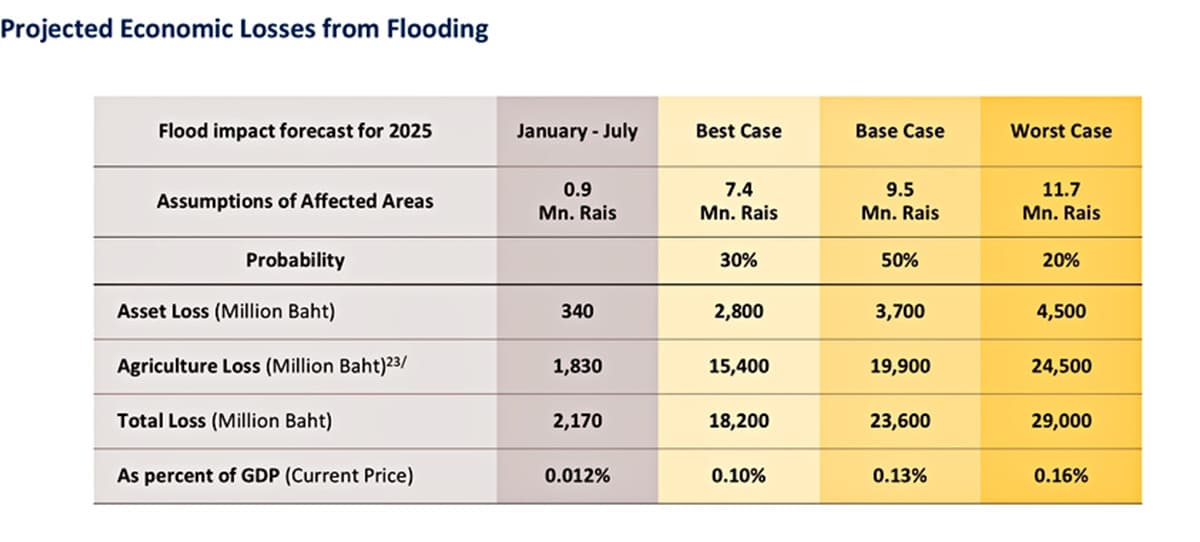 Projected Economic Losses from Flooding

| Flood impact forecast for 2025 | January - July | Best Case | Base Case | Worst Case |
|---|---|---|---|---|
| Assumptions of Affected Areas | 0.9 Mn. Rais | 7.4 Mn. Rais | 9.5 Mn. Rais | 11.7 Mn. Rais |
| Probability | | 30% | 50% | 20% |
| Asset Loss (Million Baht) | 340 | 2,800 | 3,700 | 4,500 |
| Agriculture Loss (Million Baht)$^{23/}$ | 1,830 | 15,400 | 19,900 | 24,500 |
| Total Loss (Million Baht) | 2,170 | 18,200 | 23,600 | 29,000 |
| As percent of GDP (Current Price) | 0.012% | 0.10% | 0.13% | 0.16% |